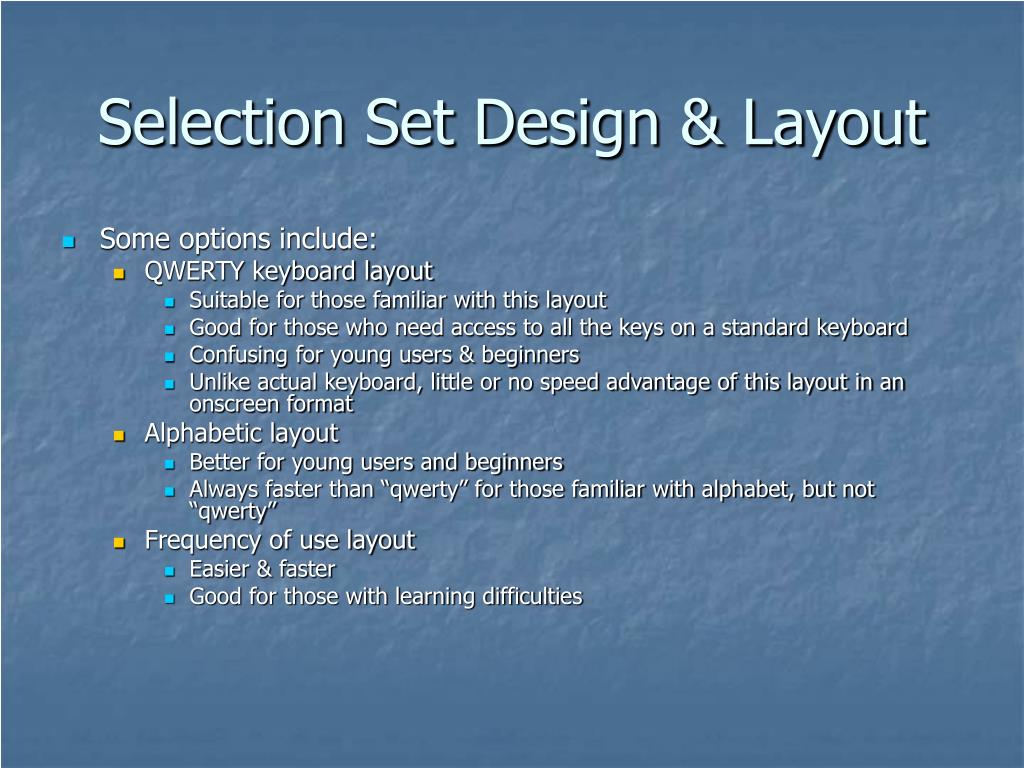 Selection Set Design & Layout

Some options include:
QWERTY keyboard layout
Suitable for those familiar with this layout
Good for those who need access to all the keys on a standard keyboard
Confusing for young users & beginners
Unlike actual keyboard, little or no speed advantage of this layout in an onscreen format
Alphabetic layout
Better for young users and beginners
Always faster than “qwerty” for those familiar with alphabet, but not “qwerty”
Frequency of use layout
Easier & faster
Good for those with learning difficulties